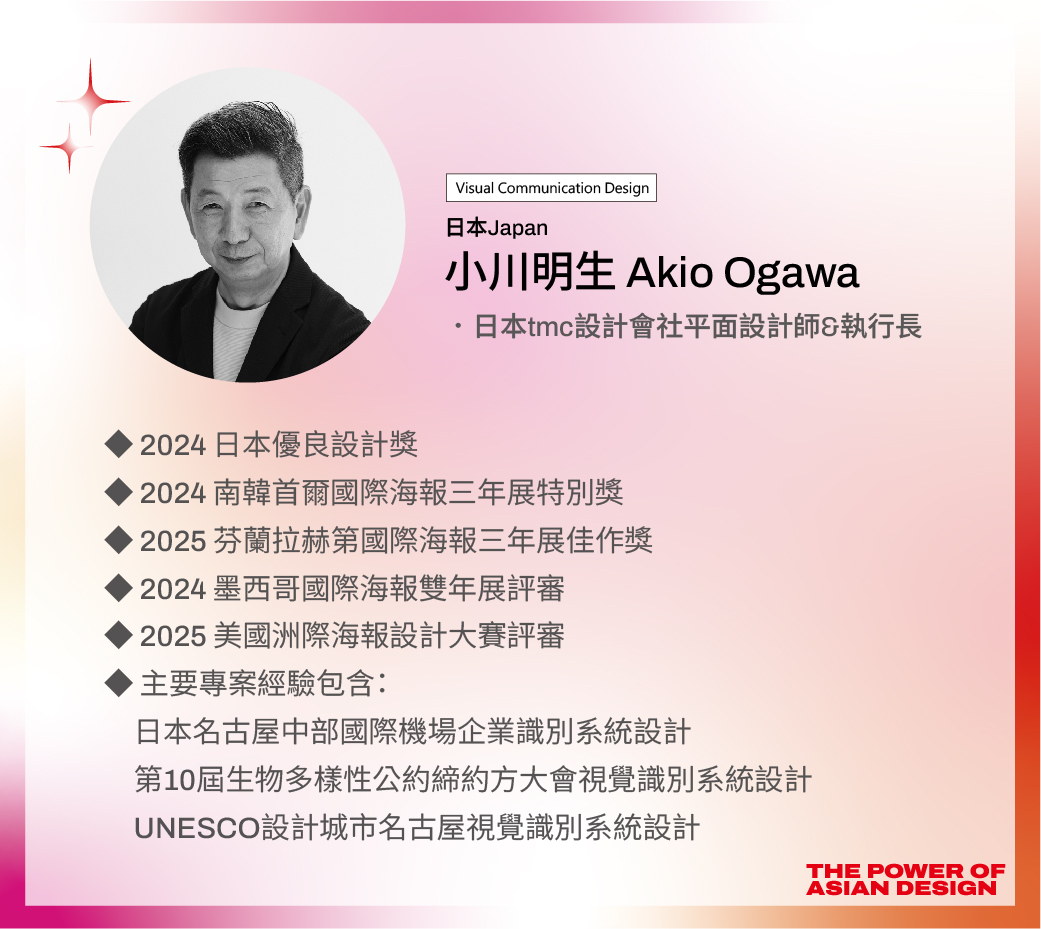 Visual Communication Design

日本Japan

小川明生 Akio Ogawa

・日本tmc設計會社平面設計師&執行長

◆ 2024 日本優良設計獎
◆ 2024 南韓首爾國際海報三年展特別獎
◆ 2025 芬蘭拉赫第國際海報三年展佳作獎
◆ 2024 墨西哥國際海報雙年展評審
◆ 2025 美國洲際海報設計大賽評審
◆ 主要專案經驗包含：
日本名古屋中部國際機場企業識別系統設計
第10屆生物多樣性公約締約方大會視覺識別系統設計
UNESCO設計城市名古屋視覺識別系統設計

THE POWER OF ASIAN DESIGN